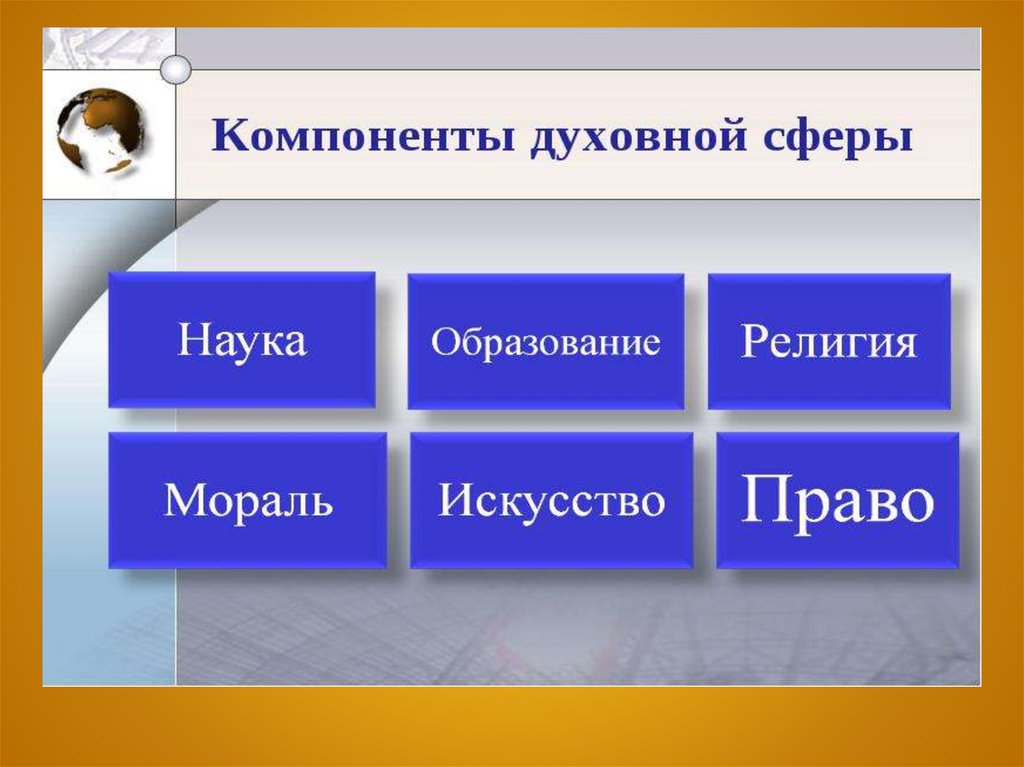 Компоненты духовной сферы

Наука

Образование

Религия

Мораль

Искусство

Право